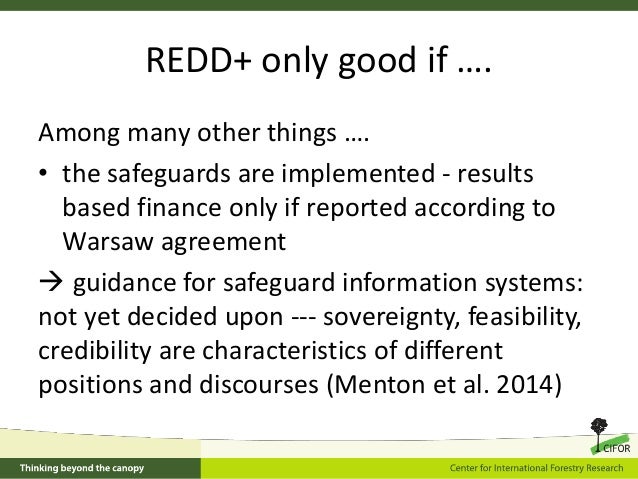 REDD+ only good if ….

Among many other things ….

• the safeguards are implemented - results based finance only if reported according to Warsaw agreement

→ guidance for safeguard information systems: not yet decided upon --- sovereignty, feasibility, credibility are characteristics of different positions and discourses (Menton et al. 2014)

CIFOR

Thinking beyond the canopy

Center for International Forestry Research